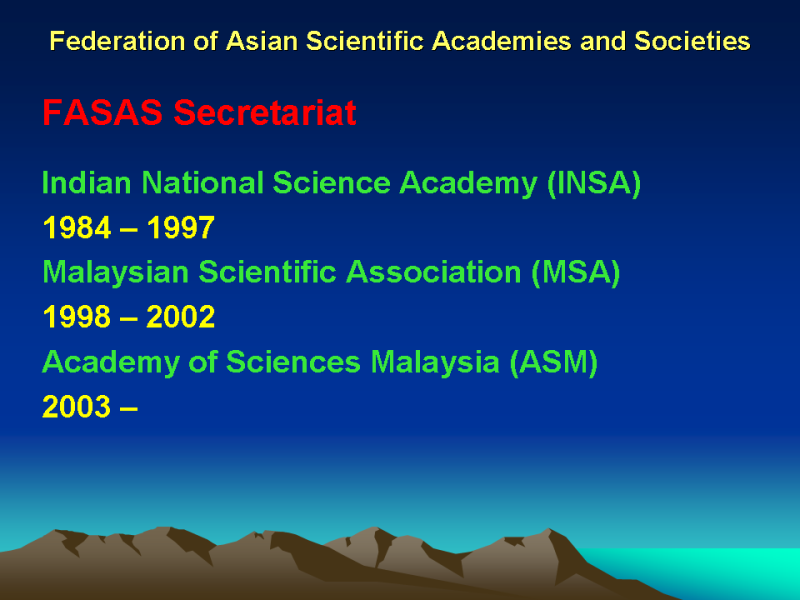 Federation of Asian Scientific Academies and Societies

FASAS Secretariat

Indian National Science Academy (INSA)
1984 – 1997
Malaysian Scientific Association (MSA)
1998 – 2002
Academy of Sciences Malaysia (ASM)
2003 –